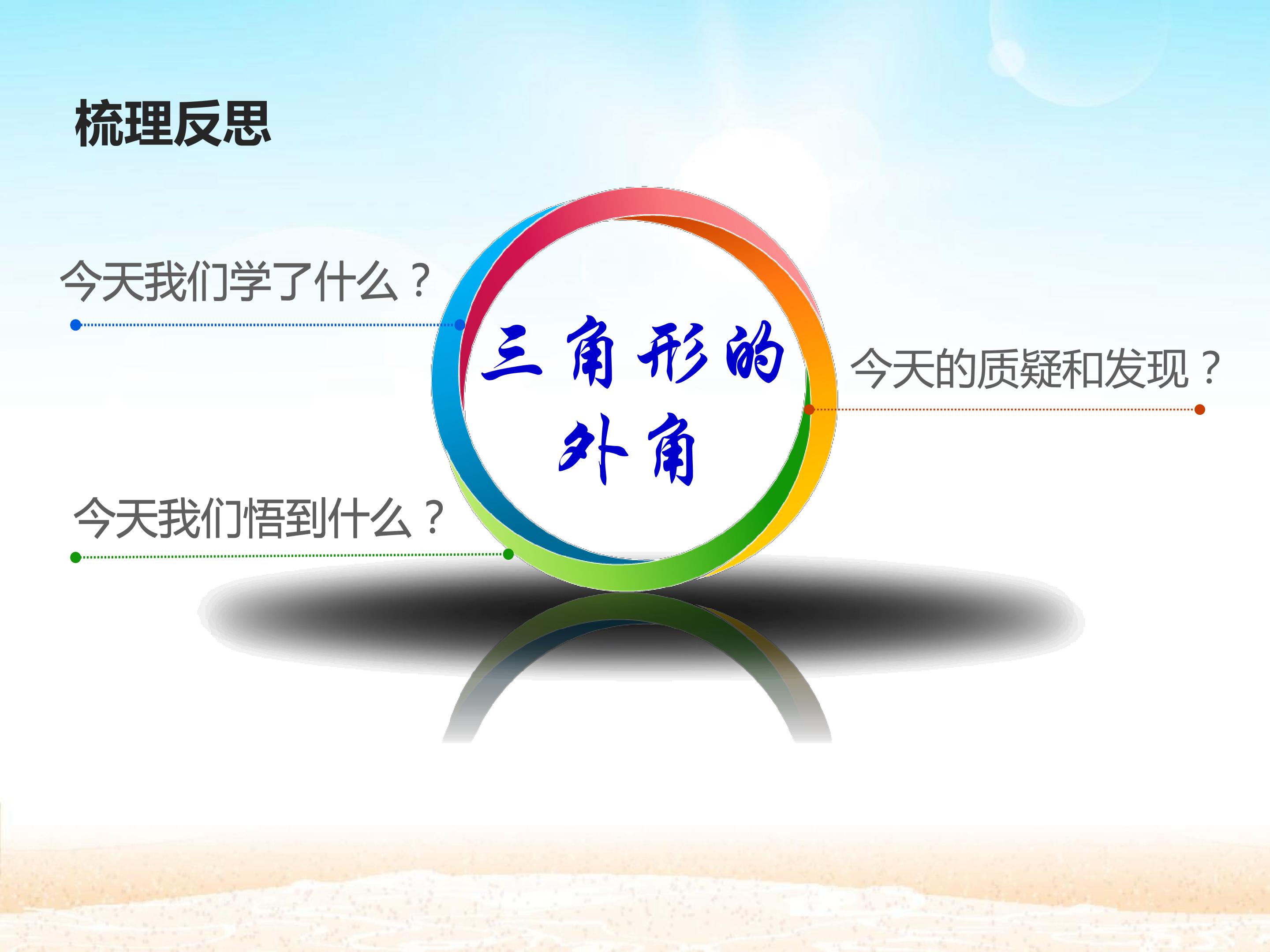 梳理反思

今天我们学了什么？

三角形的外角

今天的质疑和发现？

今天我们悟到什么？